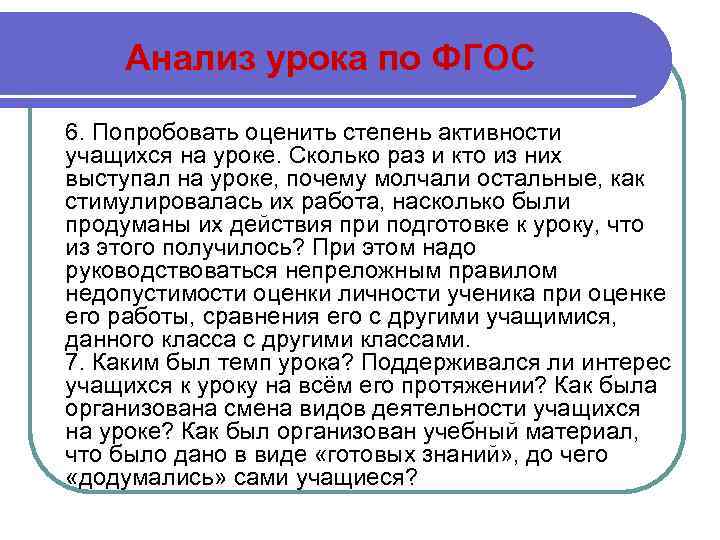 Анализ урока по ФГОС

6. Попробовать оценить степень активности учащихся на уроке. Сколько раз и кто из них выступал на уроке, почему молчали остальные, как стимулировалась их работа, насколько были продуманы их действия при подготовке к уроку, что из этого получилось? При этом надо руководствоваться непреложным правилом недопустимости оценки личности ученика при оценке его работы, сравнения его с другими учащимися, данного класса с другими классами.
7. Каким был темп урока? Поддерживался ли интерес учащихся к уроку на всём его протяжении? Как была организована смена видов деятельности учащихся на уроке? Как был организован учебный материал, что было дано в виде «готовых знаний», до чего «додумались» сами учащиеся?